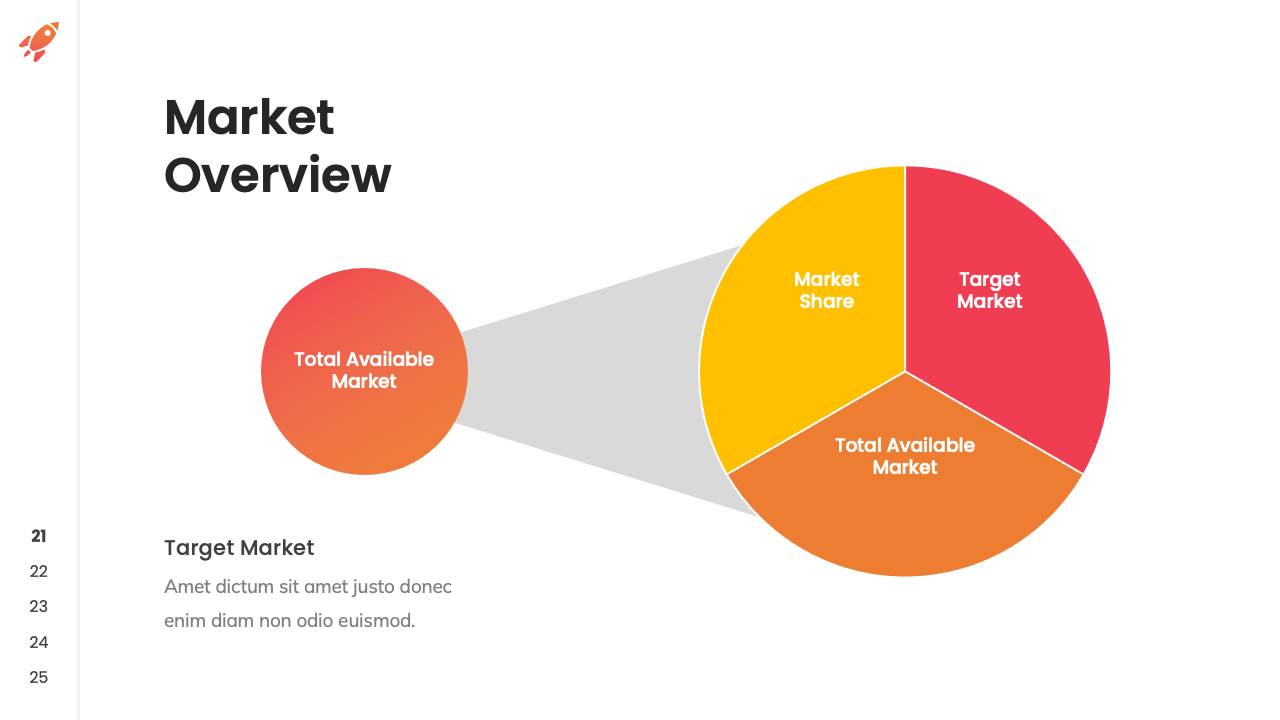 Market Overview

Total Available Market

Market Share

Target Market

Total Available Market

Target Market

Amet dictum sit amet justo donec enim diam non odio euismod.

21
22
23
24
25